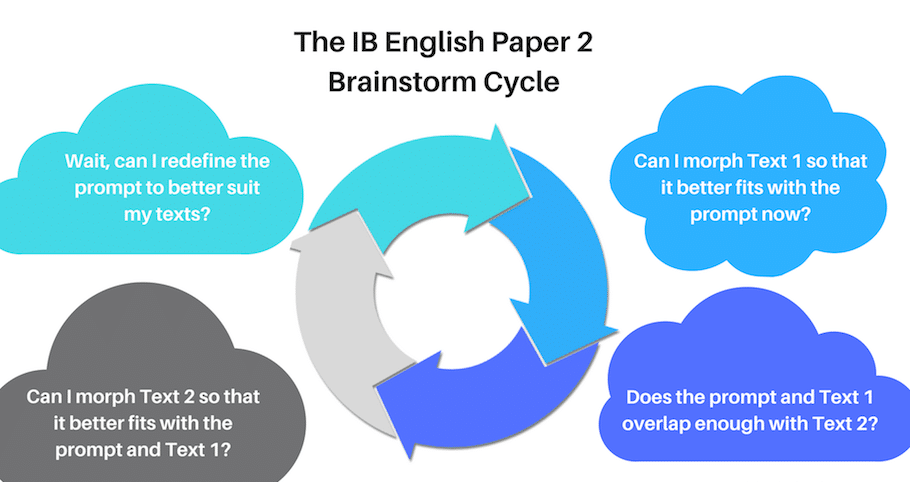 The IB English Paper 2
Brainstorm Cycle

Wait, can I redefine the prompt to better suit my texts?

Can I morph Text 1 so that it better fits with the prompt now?

Does the prompt and Text 1 overlap enough with Text 2?

Can I morph Text 2 so that it better fits with the prompt and Text 1?